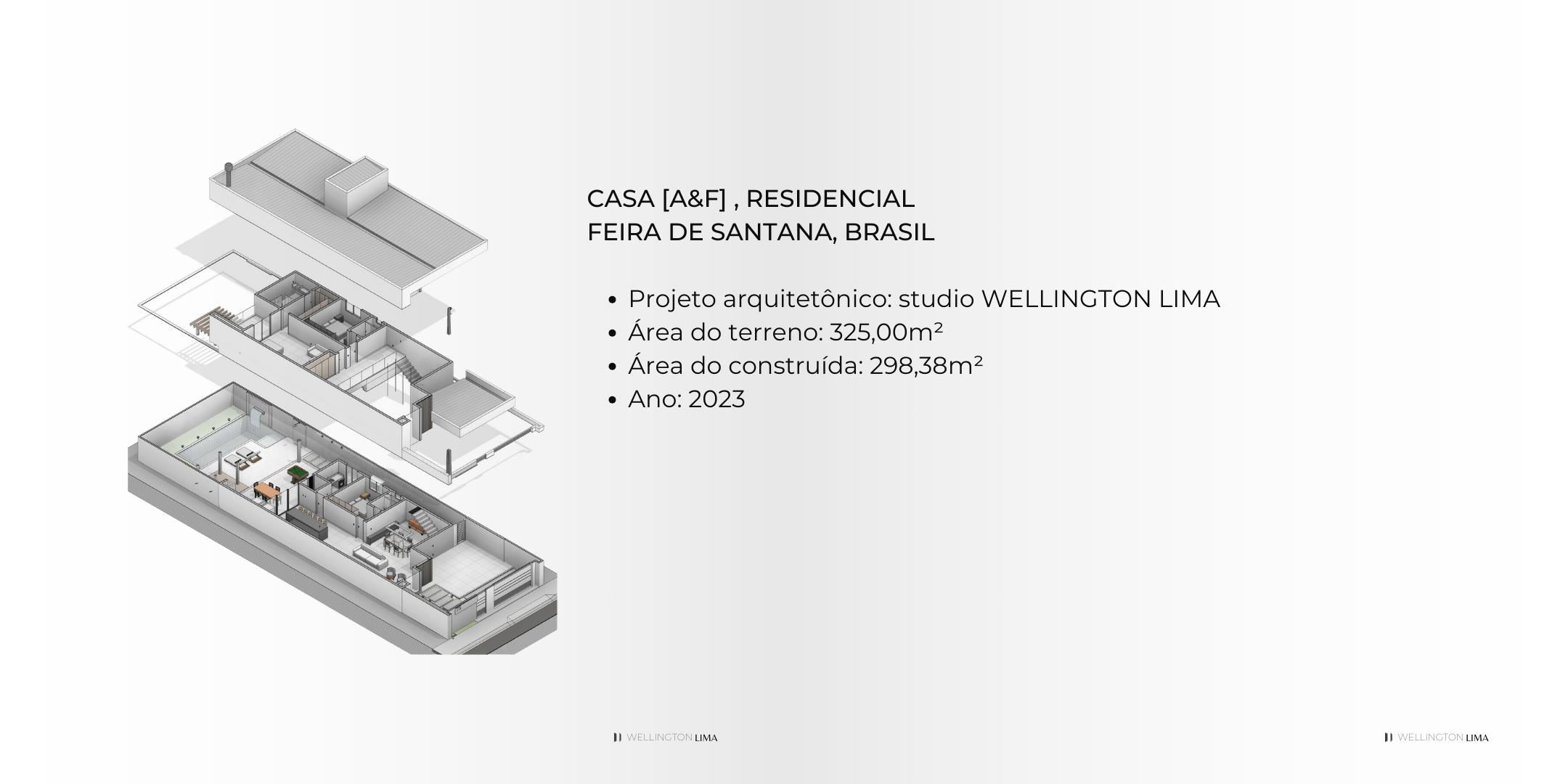 CASA [A&F] , RESIDENCIAL
FEIRA DE SANTANA, BRASIL

- Projeto arquitetônico: studio WELLINGTON LIMA
- Área do terreno: 325,00m²
- Área do construída: 298,38m²
- Ano: 2023

WELLINGTON LIMA

WELLINGTON LIMA